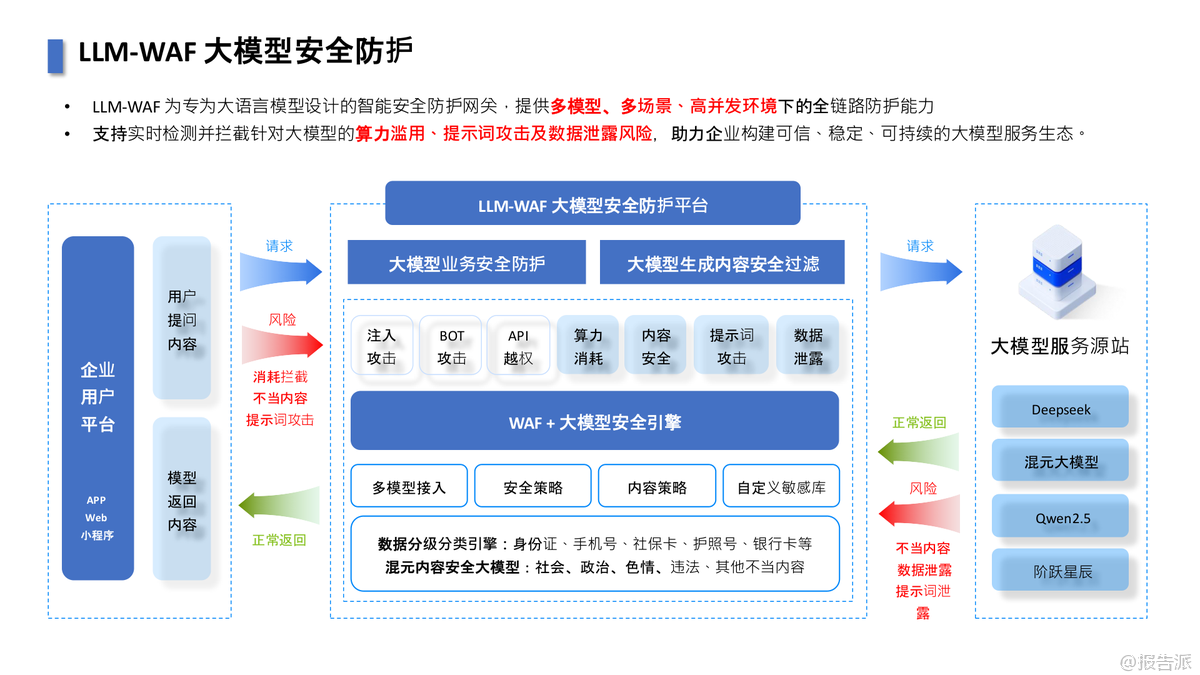 LLM-WAF 大模型安全防护

• LLM-WAF 为专为大语言模型设计的智能安全防护网关，提供多模型、多场景、高并发环境下的全链路防护能力

• 支持实时检测并拦截针对大模型的算力滥用、提示词攻击及数据泄露风险，助力企业构建可信、稳定、可持续的大模型服务生态。

企业用户平台

APP
Web
小程序

用户提问内容

模型返回内容

请求

风险

消耗拦截
不当内容
提示词攻击

正常返回

LLM-WAF 大模型安全防护平台

大模型业务安全防护

大模型生成内容安全过滤

注入攻击

BOT攻击

API越权

算力消耗

内容安全

提示词攻击

数据泄露

WAF + 大模型安全引擎

多模型接入

安全策略

内容策略

自定义敏感库

数据分级分类引擎：身份证、手机号、社保卡、护照号、银行卡等
混元内容安全大模型：社会、政治、色情、违法、其他不当内容

请求

正常返回

风险

不当内容
数据泄露
提示词泄露

大模型服务源站

Deepseek

混元大模型

Qwen2.5

阶跃星辰

@报告派